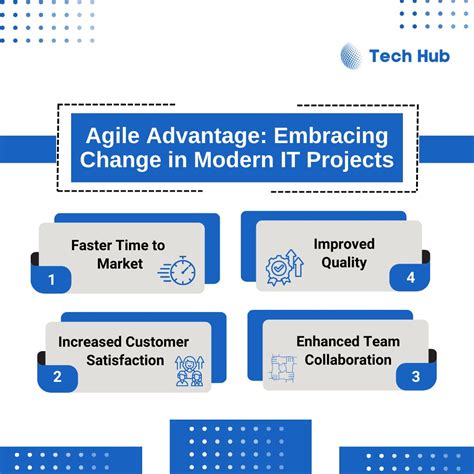 Tech Hub

Agile Advantage: Embracing Change in Modern IT Projects

Faster Time to Market
1

Improved Quality
4

Increased Customer Satisfaction
2

Enhanced Team Collaboration
3